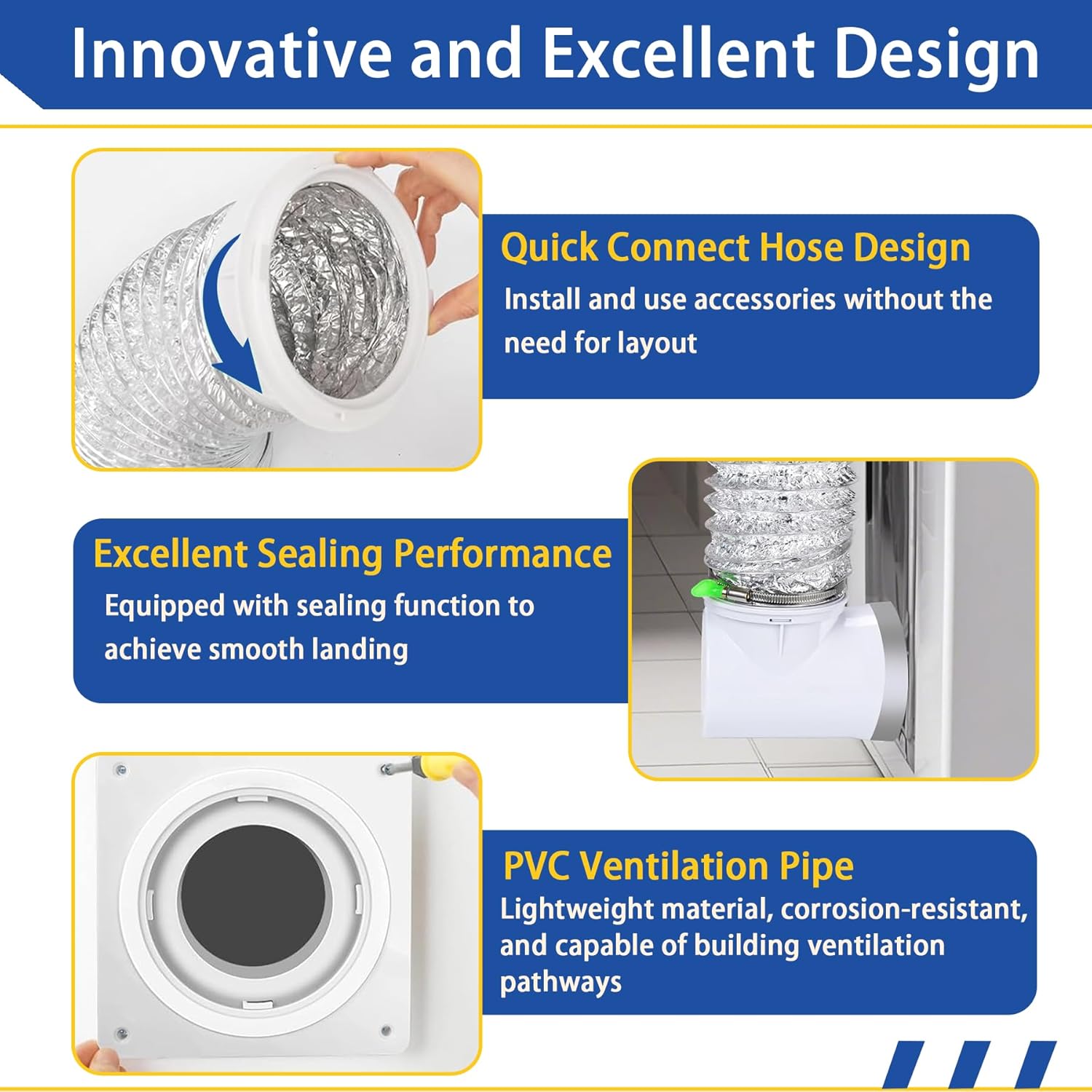 Innovative and Excellent Design

Quick Connect Hose Design
Install and use accessories without the need for layout

Excellent Sealing Performance
Equipped with sealing function to achieve smooth landing

PVC Ventilation Pipe
Lightweight material, corrosion-resistant, and capable of building ventilation pathways